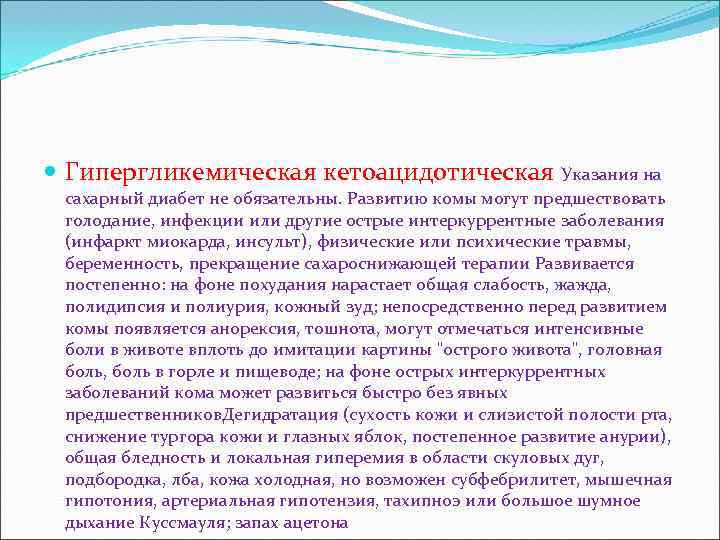 Гипергликемическая кетоацидотическая Указания на сахарный диабет не обязательны. Развитию комы могут предшествовать голодание, инфекции или другие острые интеркуррентные заболевания (инфаркт миокарда, инсульт), физические или психические травмы, беременность, прекращение сахароснижающей терапии Развивается постепенно: на фоне похудания нарастает общая слабость, жажда, полидипсия и полиурия, кожный зуд; непосредственно перед развитием комы появляется анорексия, тошнота, могут отмечаться интенсивные боли в животе вплоть до имитации картины "острого живота", головная боль, боль в горле и пищеводе; на фоне острых интеркуррентных заболеваний кома может развиться быстро без явных предшественниковДегидратация (сухость кожи и слизистой полости рта, снижение тургора кожи и глазных яблок, постепенное развитие анурии), общая бледность и локальная гиперемия в области скуловых дуг, подбородка, лба, кожа холодная, но возможен субфебрилитет, мышечная гипотония, артериальная гипотензия, тахипноэ или большое шумное дыхание Куссмауля; запах ацетона